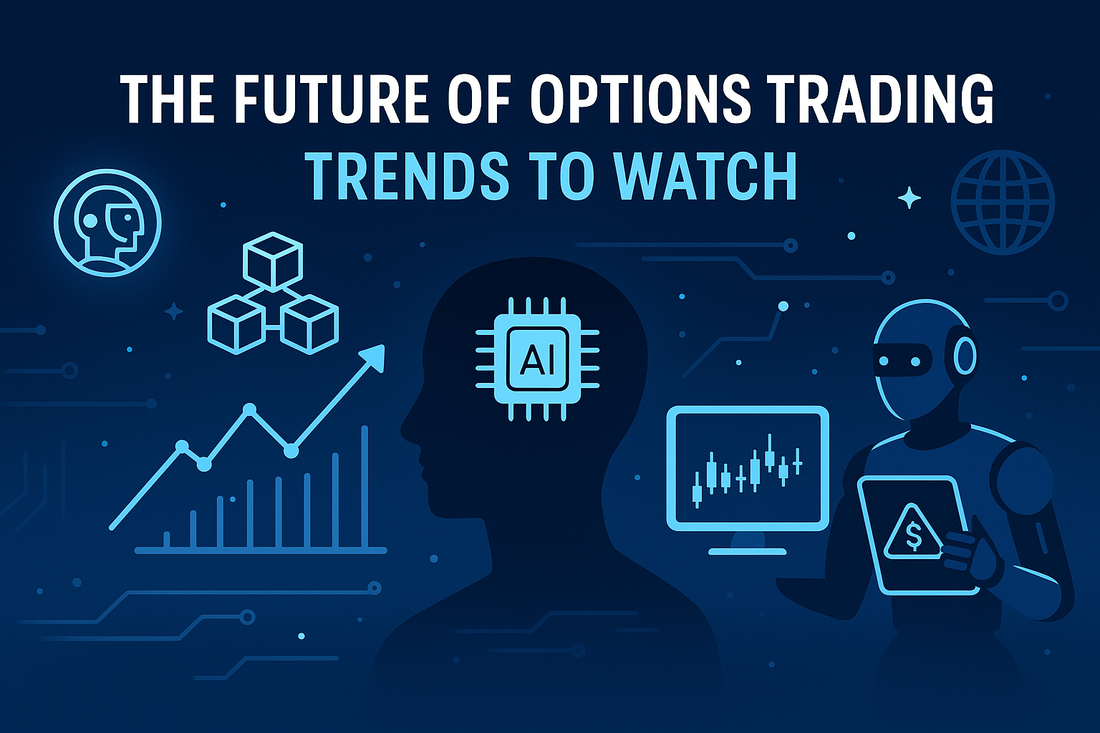 THE FUTURE OF OPTIONS TRADING
TRENDS TO WATCH

AI

$